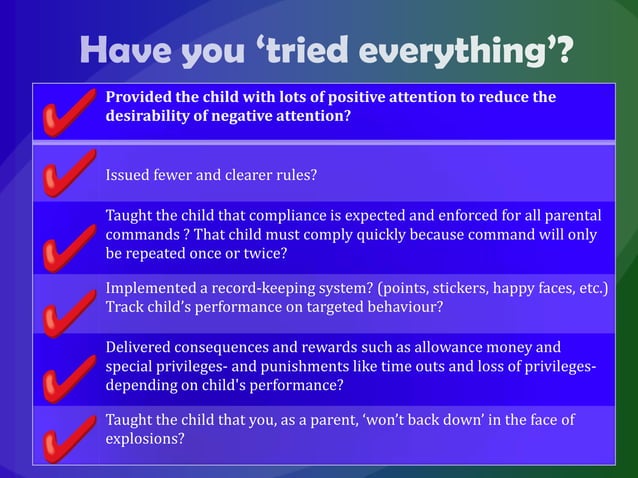 Have you ‘tried everything’?

Provided the child with lots of positive attention to reduce the desirability of negative attention?

Issued fewer and clearer rules?

Taught the child that compliance is expected and enforced for all parental commands ? That child must comply quickly because command will only be repeated once or twice?

Implemented a record-keeping system? (points, stickers, happy faces, etc.) Track child’s performance on targeted behaviour?

Delivered consequences and rewards such as allowance money and special privileges- and punishments like time outs and loss of privileges- depending on child's performance?

Taught the child that you, as a parent, ‘won’t back down’ in the face of explosions?